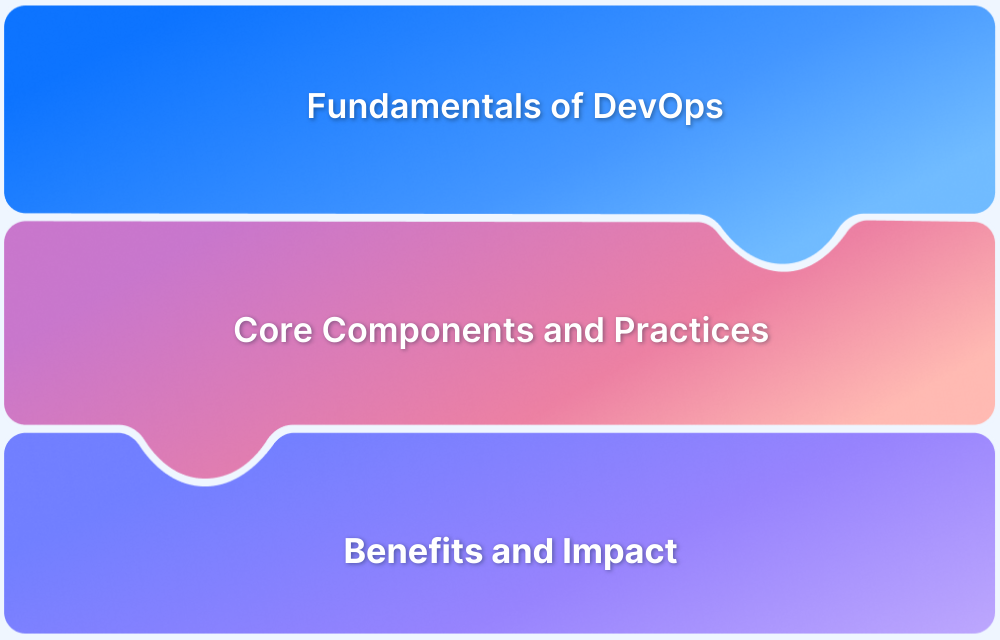 Fundamentals of DevOps

Core Components and Practices

Benefits and Impact